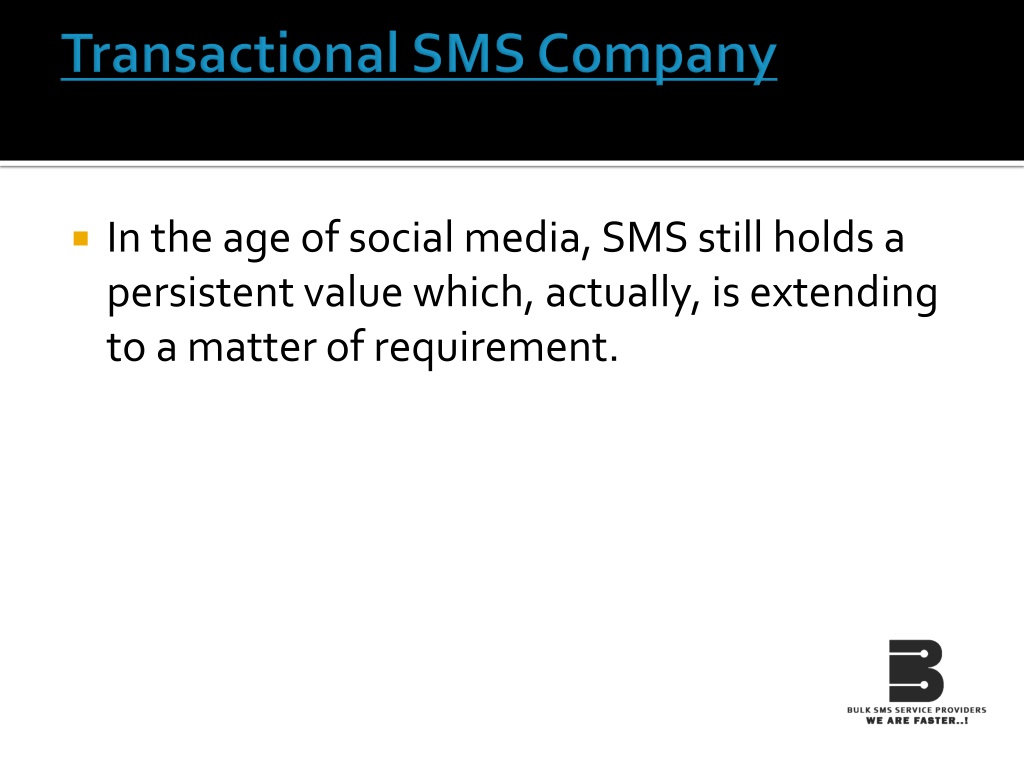 Transactional SMS Company

In the age of social media, SMS still holds a persistent value which, actually, is extending to a matter of requirement.

BULK SMS SERVICE PROVIDERS
WE ARE FASTER..!